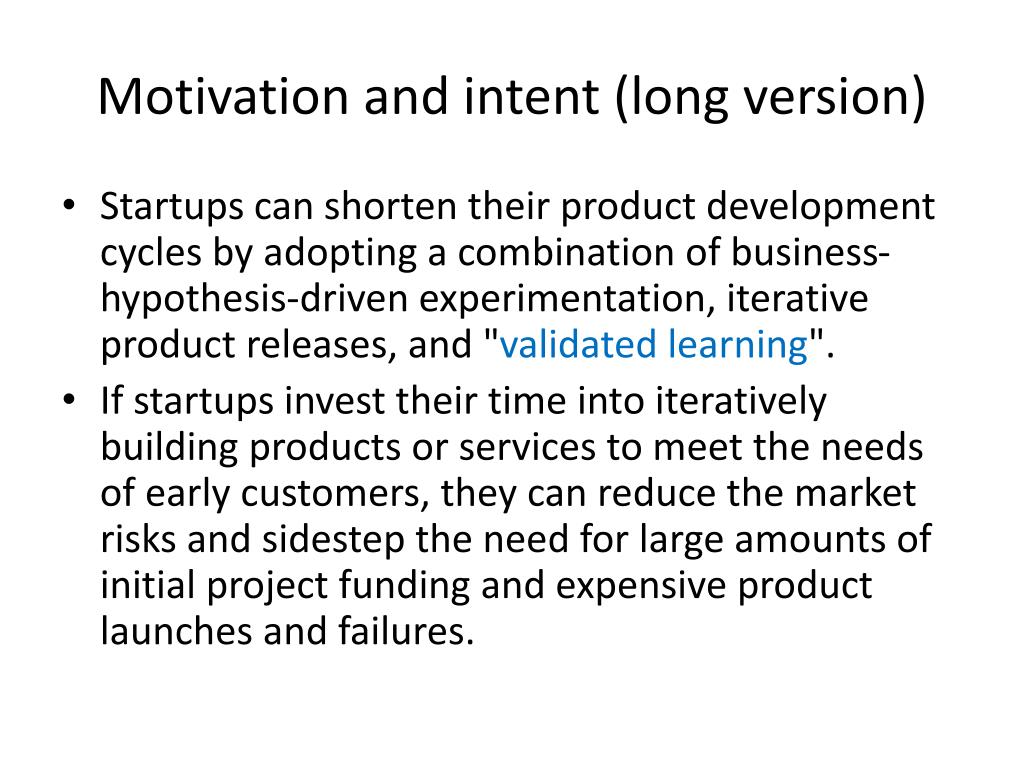 Motivation and intent (long version)

• Startups can shorten their product development cycles by adopting a combination of business-hypothesis-driven experimentation, iterative product releases, and "validated learning".
• If startups invest their time into iteratively building products or services to meet the needs of early customers, they can reduce the market risks and sidestep the need for large amounts of initial project funding and expensive product launches and failures.